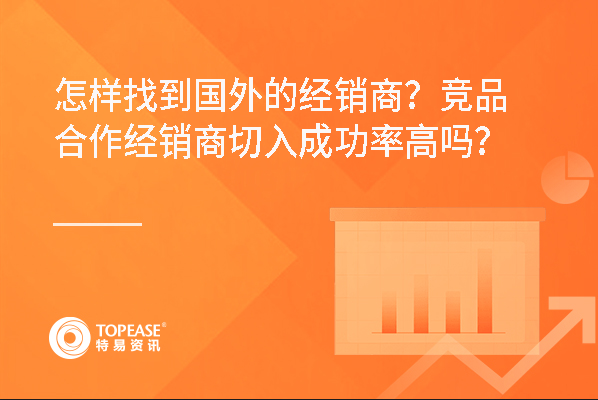 怎样找到国外的经销商？竞品合作经销商切入成功率高吗？

TOPEASE®
特易资讯